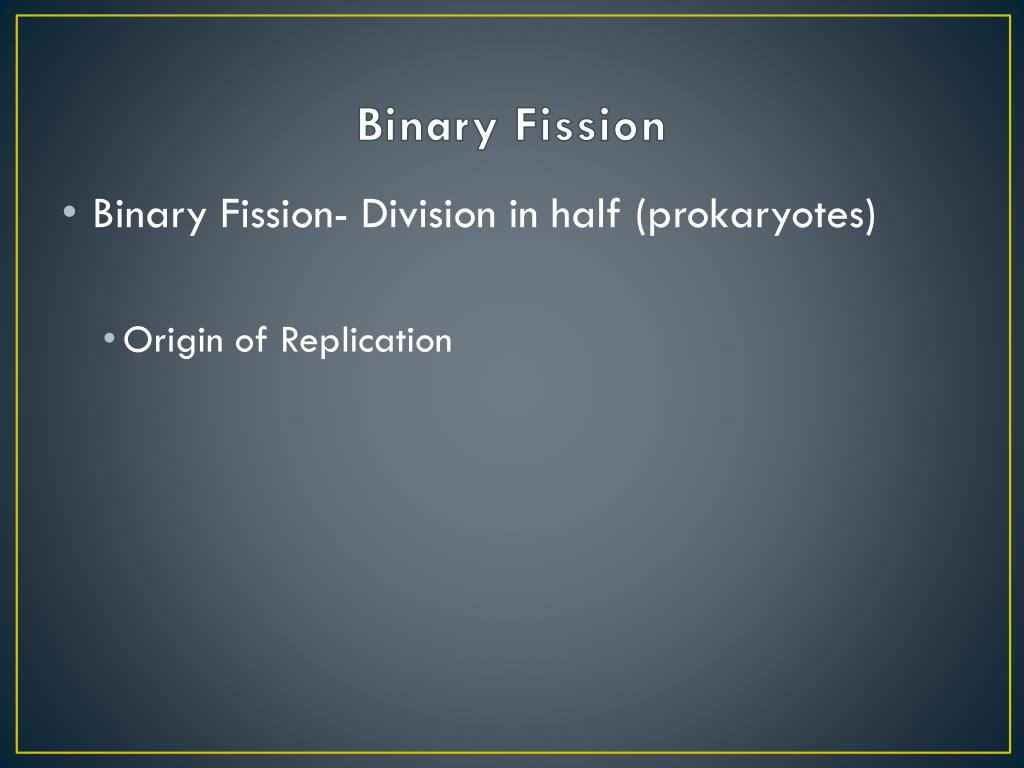 Binary Fission

• Binary Fission- Division in half (prokaryotes)

• Origin of Replication